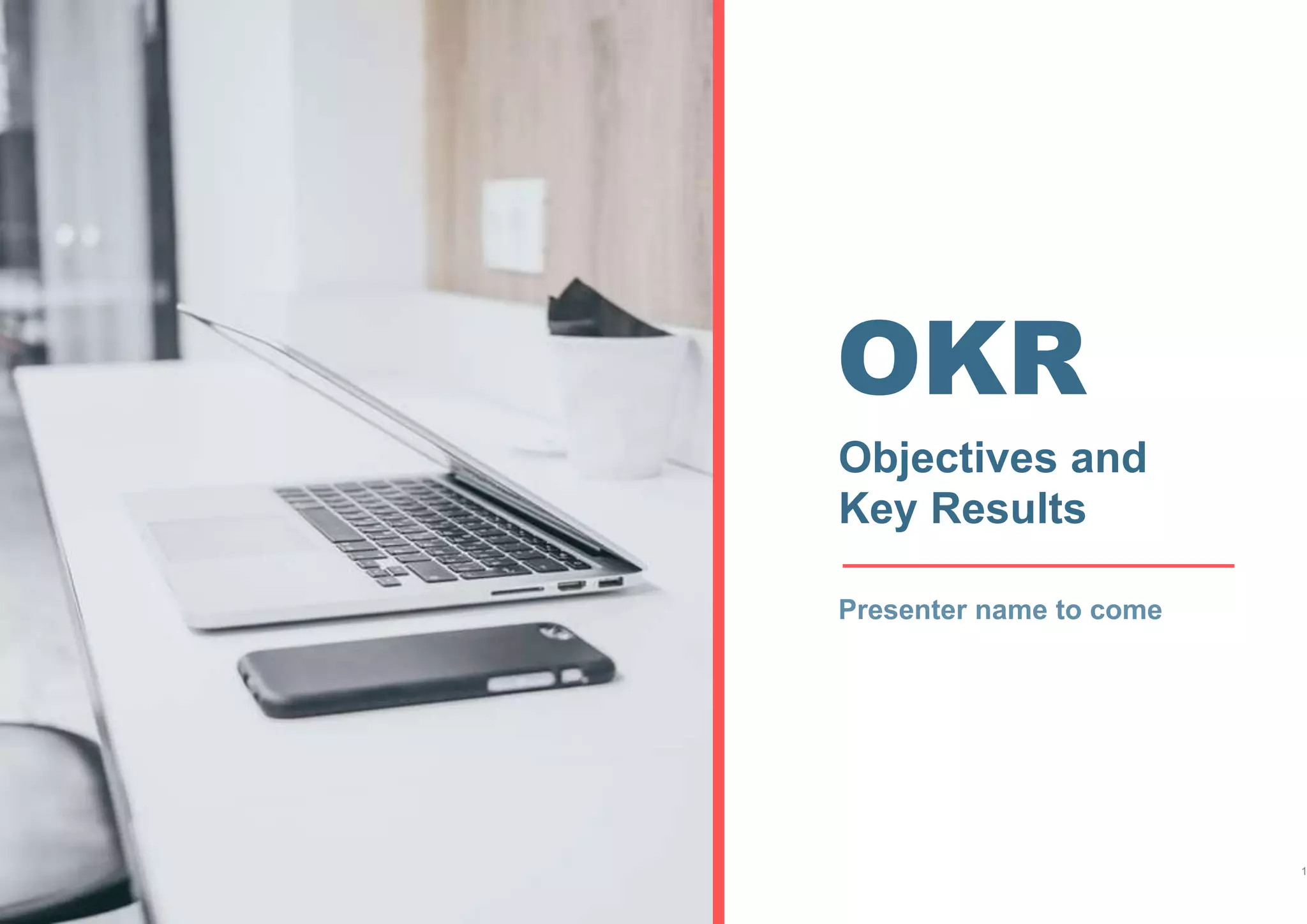 OKR

Objectives and Key Results

Presenter name to come

1